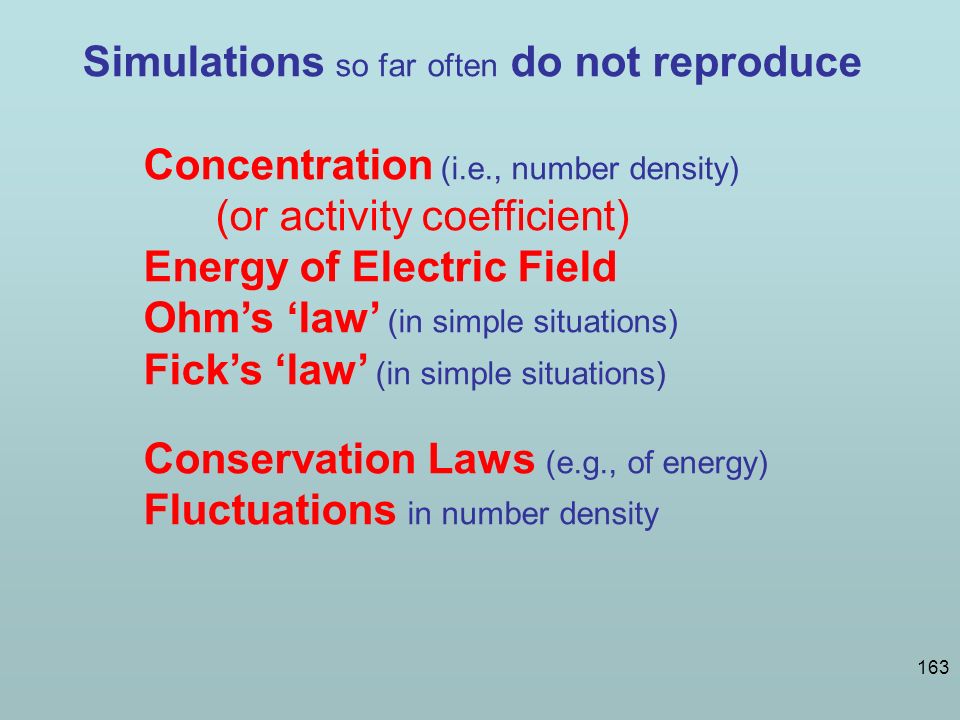 Simulations so far often do not reproduce

Concentration (i.e., number density)
(or activity coefficient)
Energy of Electric Field
Ohm’s ‘law’ (in simple situations)
Fick’s ‘law’ (in simple situations)

Conservation Laws (e.g., of energy)
Fluctuations in number density

163